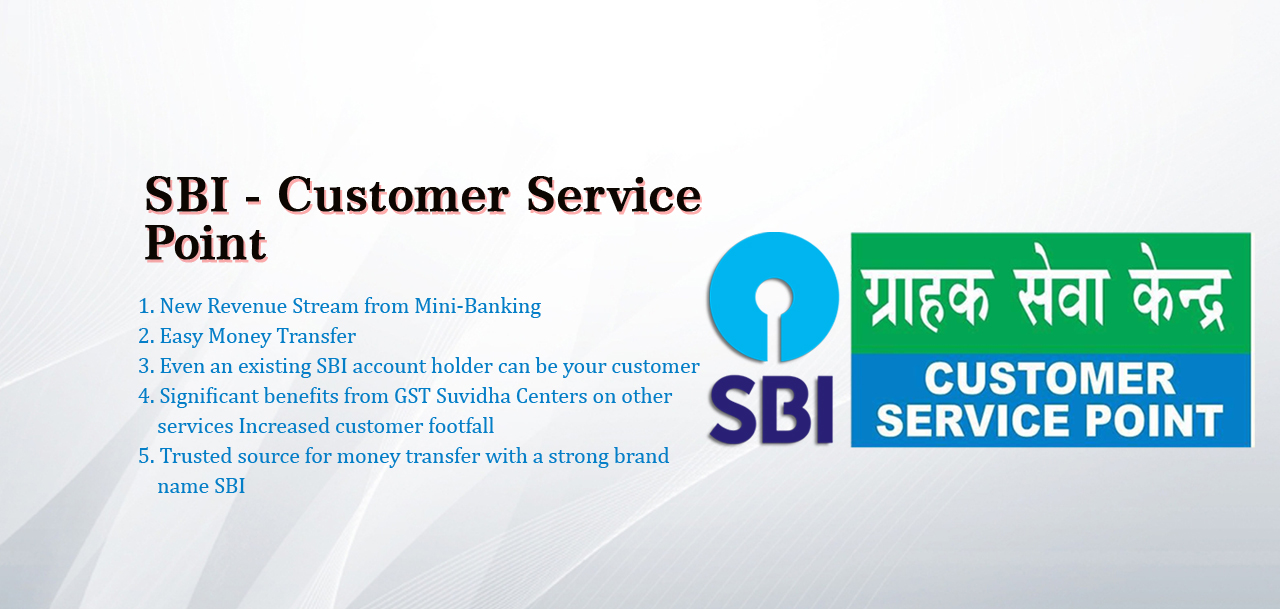 SBI - Customer Service Point

1. New Revenue Stream from Mini-Banking
2. Easy Money Transfer
3. Even an existing SBI account holder can be your customer
4. Significant benefits from GST Suvidha Centers on other services Increased customer footfall
5. Trusted source for money transfer with a strong brand name SBI

SBI

ग्राहक सेवा केन्द्र
CUSTOMER SERVICE POINT